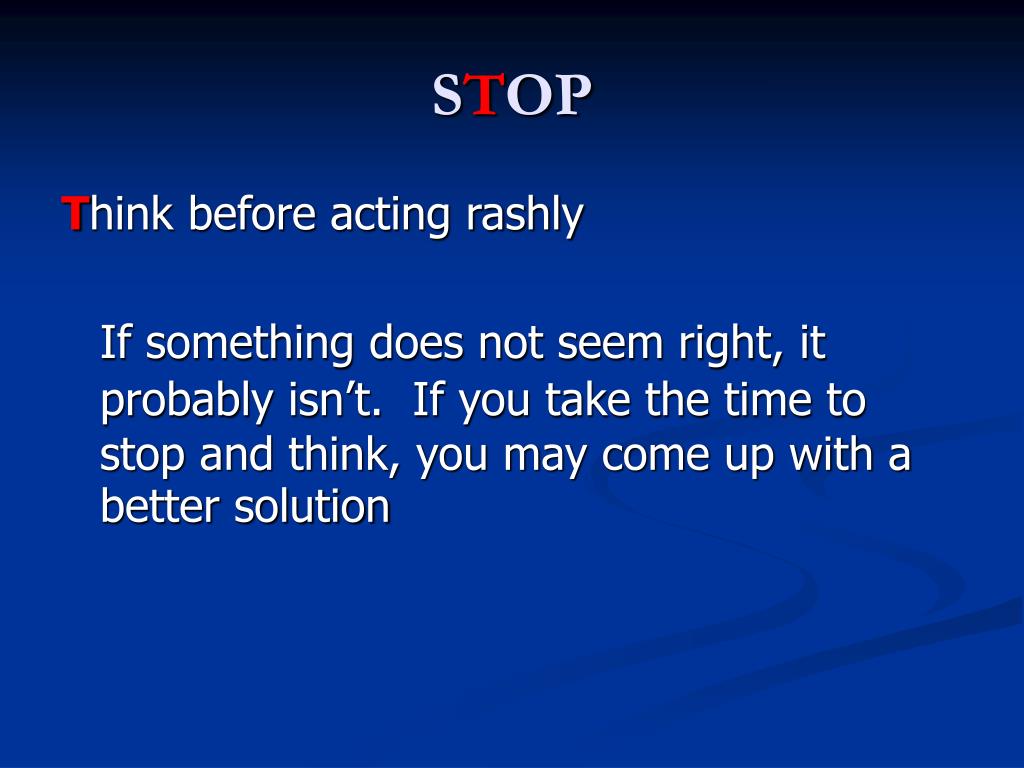 STOP

Think before acting rashly

If something does not seem right, it probably isn’t. If you take the time to stop and think, you may come up with a better solution